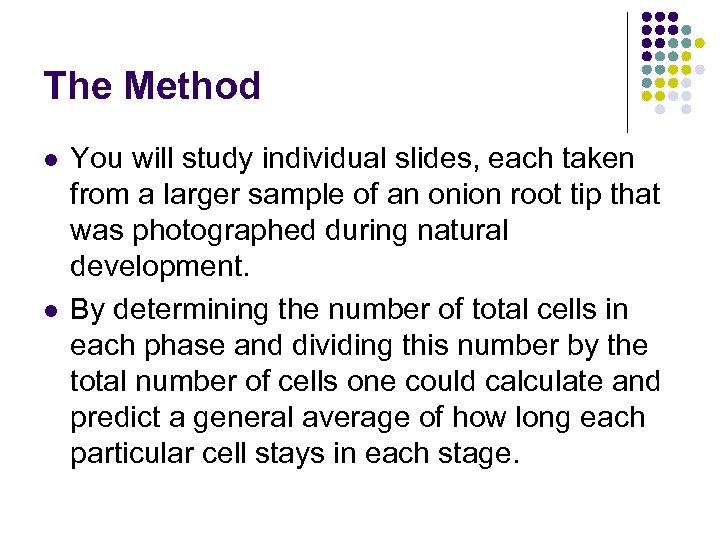 The Method

- You will study individual slides, each taken from a larger sample of an onion root tip that was photographed during natural development.
- By determining the number of total cells in each phase and dividing this number by the total number of cells one could calculate and predict a general average of how long each particular cell stays in each stage.